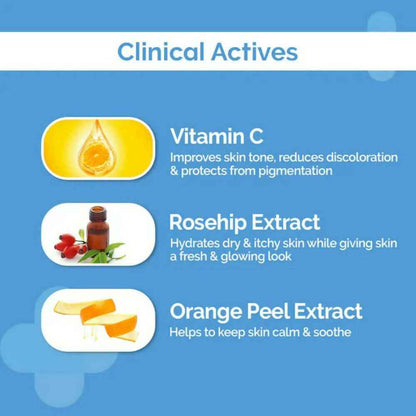 Clinical Actives

Vitamin C
Improves skin tone, reduces discoloration & protects from pigmentation

Rosehip Extract
Hydrates dry & itchy skin while giving skin a fresh & glowing look

Orange Peel Extract
Helps to keep skin calm & soothe